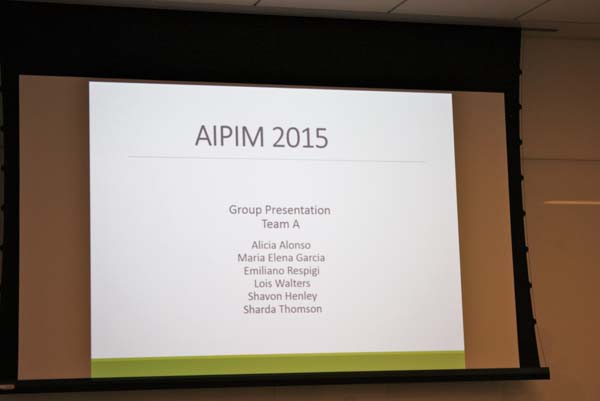 AIPIM 2015

Group Presentation
Team A

Alicia Alonso
Maria Elena Garcia
Emiliano Respigi
Lois Walters
Shavon Henley
Sharda Thomson